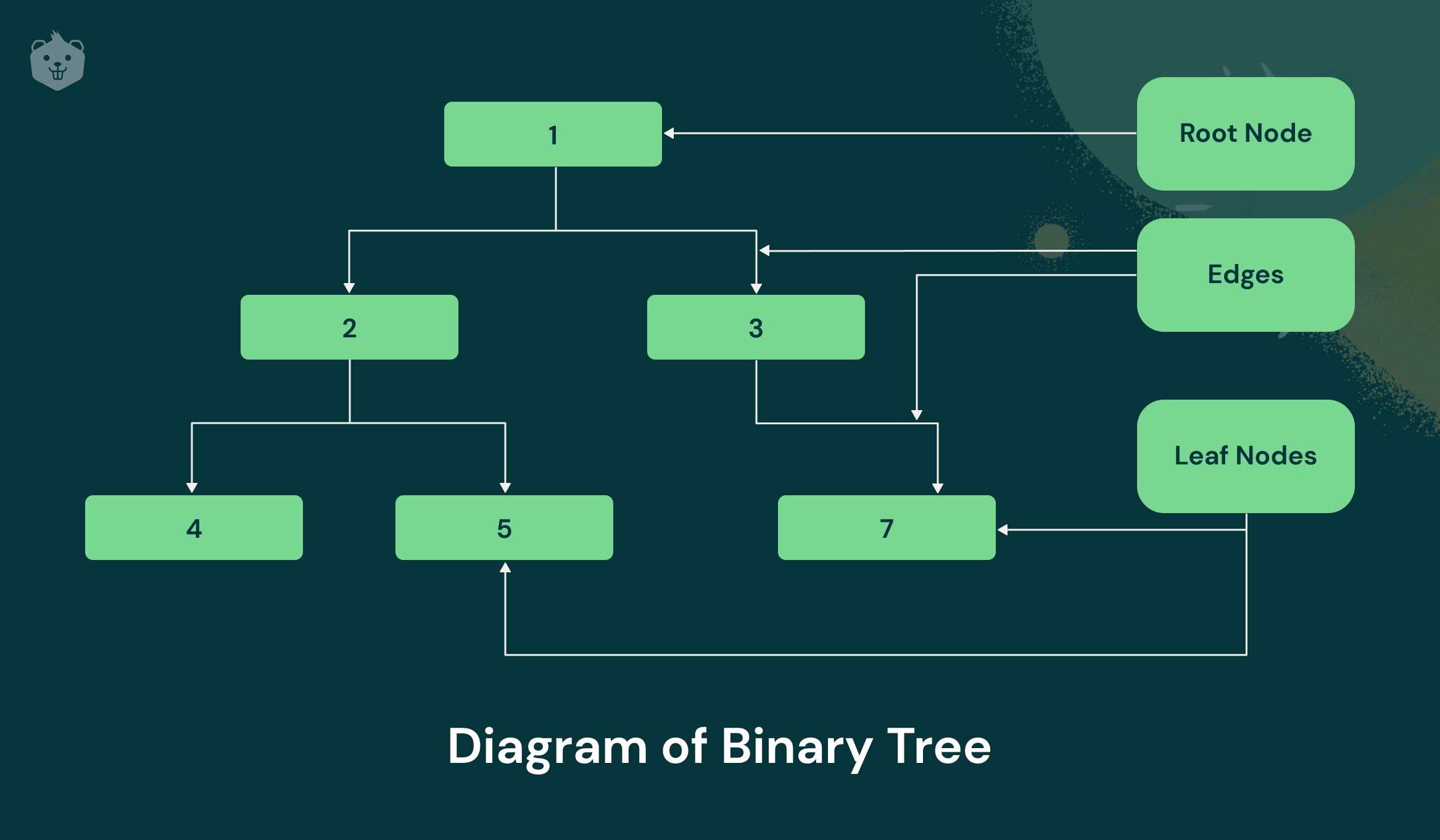 1

Root Node

Edges

2

3

Leaf Nodes

4

5

7

Diagram of Binary Tree